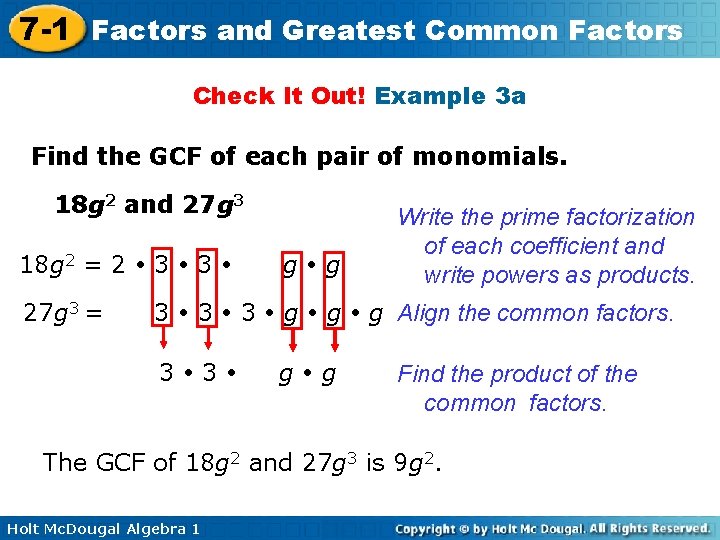 7-1 Factors and Greatest Common Factors

Check It Out! Example 3a

Find the GCF of each pair of monomials.

$18g^2$ and $27g^3$

$18g^2 = 2 \cdot 3 \cdot 3 \cdot g \cdot g$

Write the prime factorization of each coefficient and write powers as products.

$27g^3 = 3 \cdot 3 \cdot 3 \cdot g \cdot g \cdot g$

Align the common factors.

$3 \cdot 3 \cdot g \cdot g$

Find the product of the common factors.

The GCF of $18g^2$ and $27g^3$ is $9g^2$.

Holt McDougal Algebra 1

Copyright © by Holt Mc Dougal. All Rights Reserved.